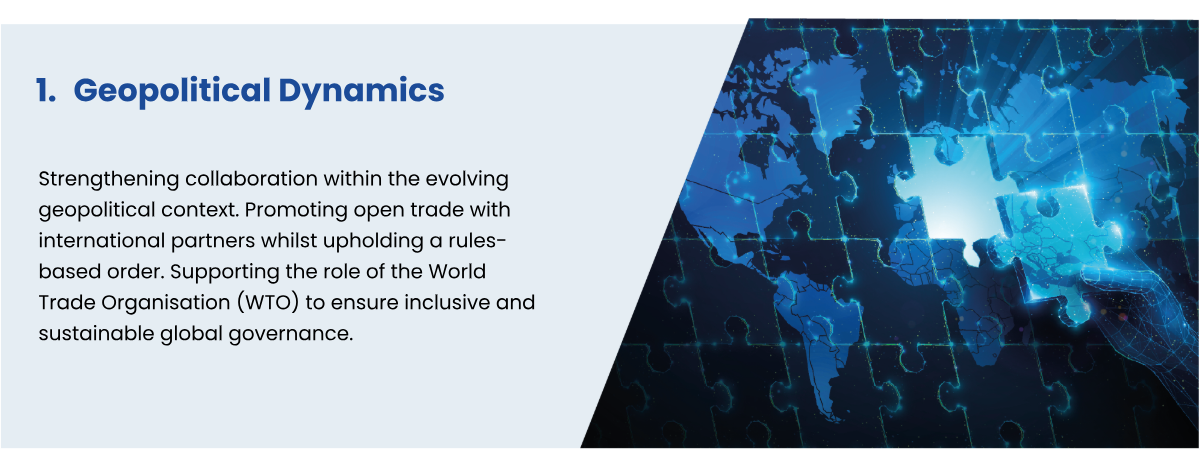 1. Geopolitical Dynamics

Strengthening collaboration within the evolving geopolitical context. Promoting open trade with international partners whilst upholding a rules-based order. Supporting the role of the World Trade Organisation (WTO) to ensure inclusive and sustainable global governance.